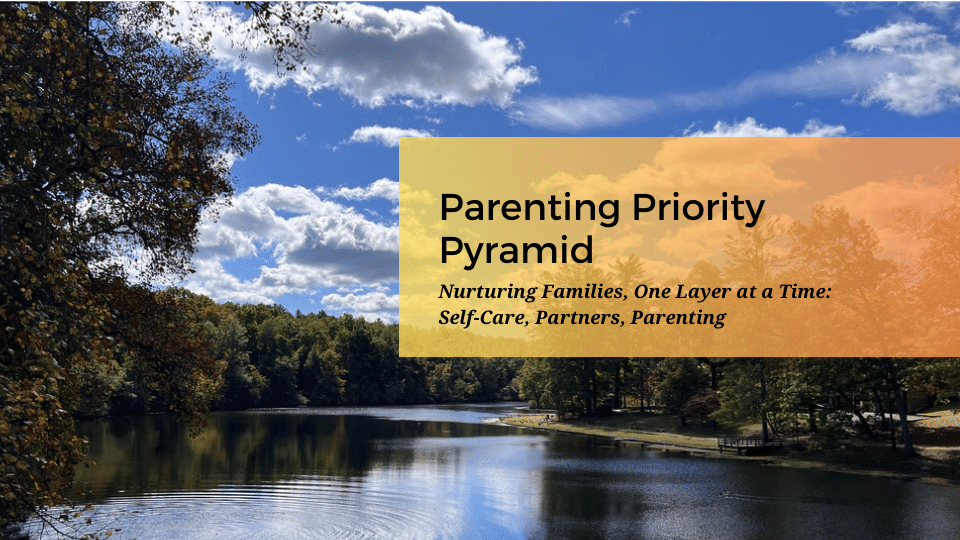 Parenting Priority Pyramid

Nurturing Families, One Layer at a Time: Self-Care, Partners, Parenting